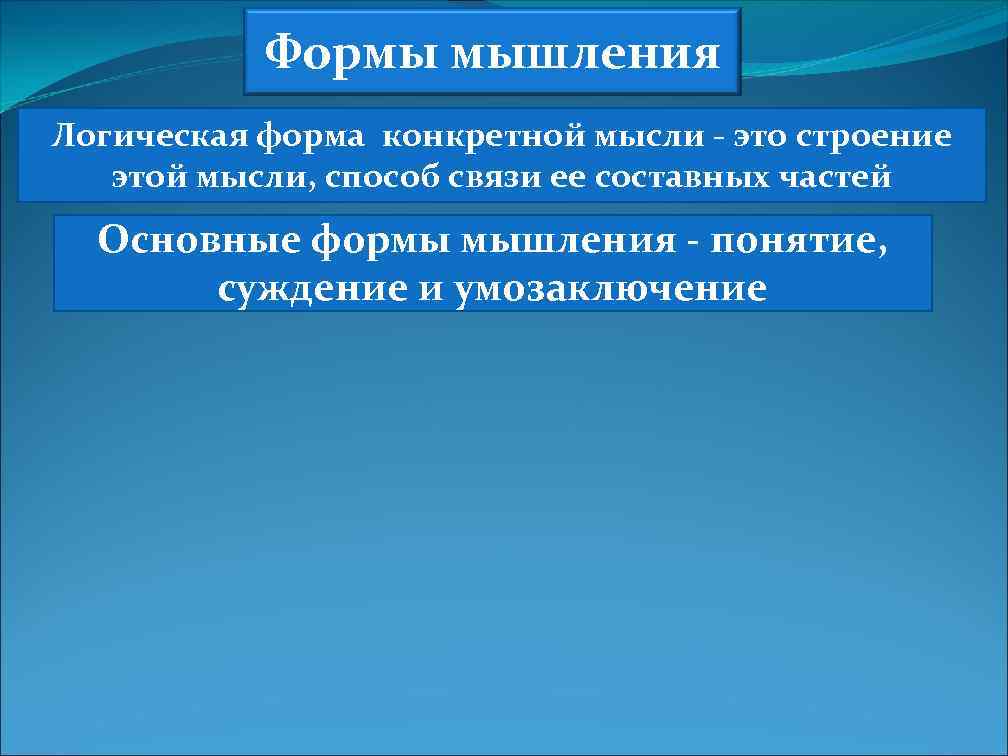 Формы мышления

Логическая форма конкретной мысли - это строение этой мысли, способ связи ее составных частей

Основные формы мышления - понятие, суждение и умозаключение